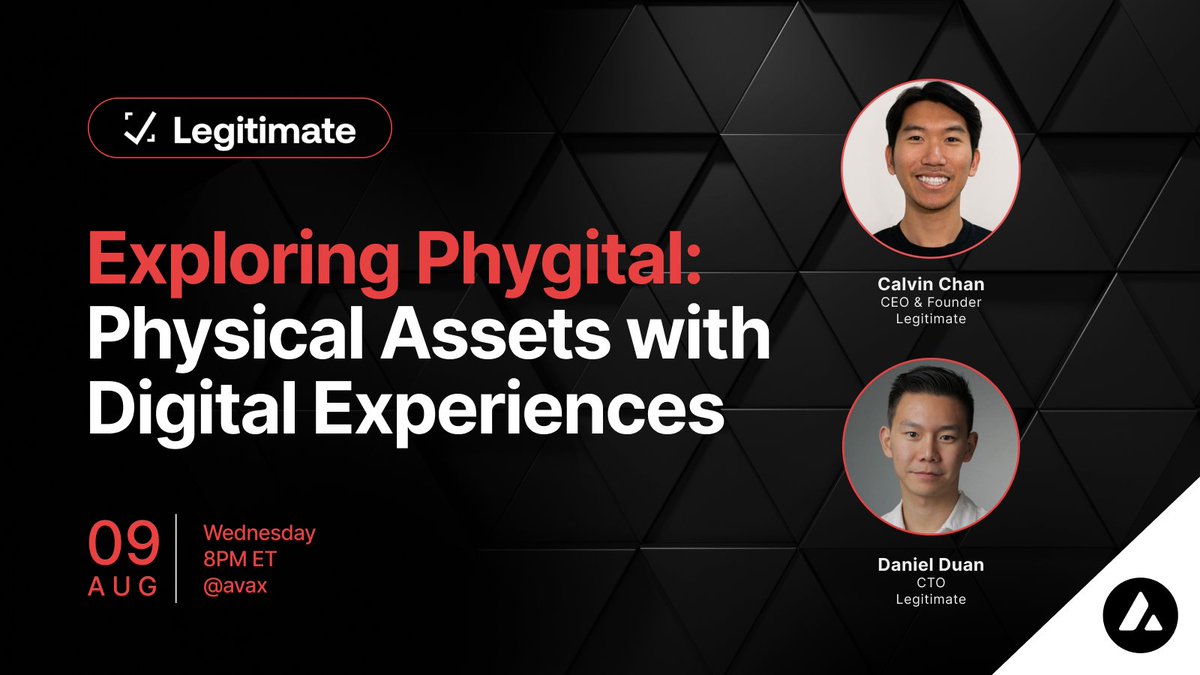 Legitimate

Exploring Phygital: Physical Assets with Digital Experiences

09 AUG

Wednesday
8PM ET
@avax

Calvin Chan
CEO & Founder
Legitimate

Daniel Duan
CTO
Legitimate